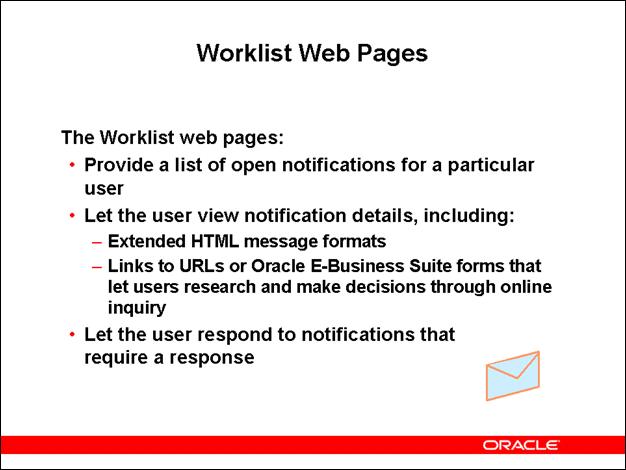 Worklist Web Pages

The Worklist web pages:

• Provide a list of open notifications for a particular user
• Let the user view notification details, including:
  – Extended HTML message formats
  – Links to URLs or Oracle E-Business Suite forms that let users research and make decisions through online inquiry
• Let the user respond to notifications that require a response

ORACLE